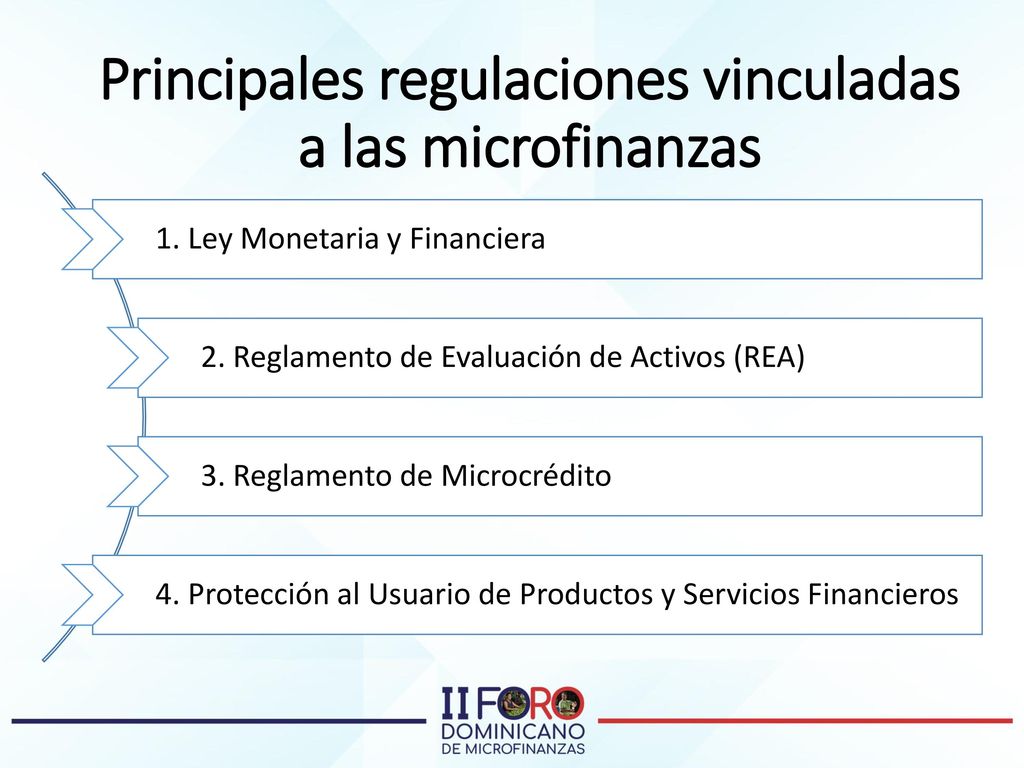 Principales regulaciones vinculadas a las microfinanzas

1. Ley Monetaria y Financiera

2. Reglamento de Evaluación de Activos (REA)

3. Reglamento de Microcrédito

4. Protección al Usuario de Productos y Servicios Financieros

II FORO DOMINICANO DE MICROFINANZAS